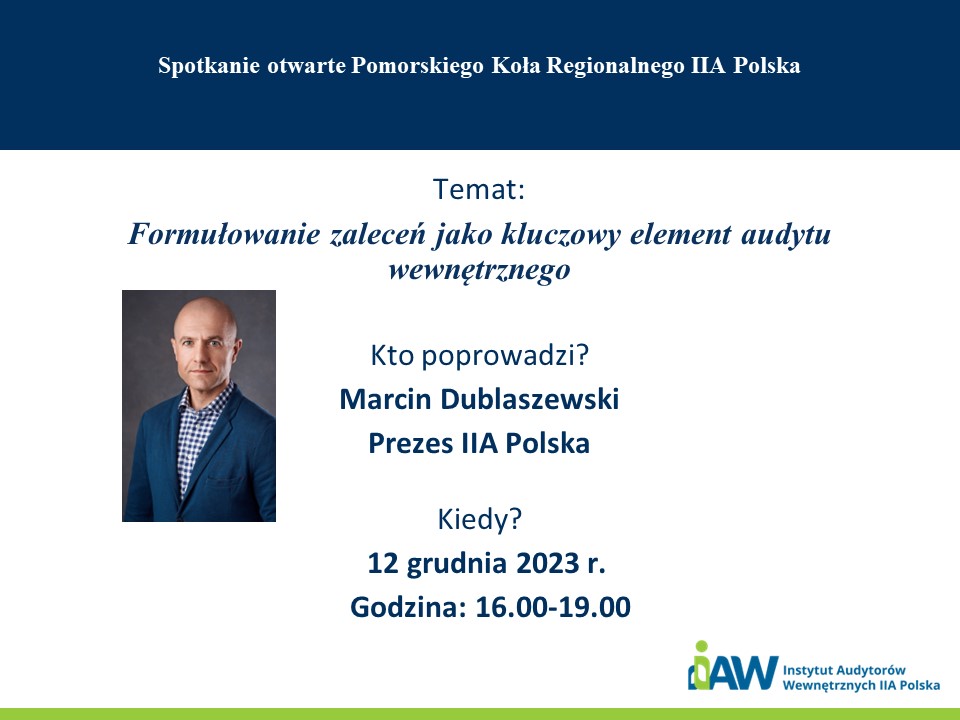 Spotkanie otwarte Pomorskiego Koła Regionalnego IIA Polska

Temat:

Formułowanie zaleceń jako kluczowy element audytu wewnętrznego

Kto poprowadzi?

Marcin Dublaszewski

Prezes IIA Polska

Kiedy?

12 grudnia 2023 r.

Godzina: 16.00-19.00

IAW Instytut Audytorów Wewnętrznych IIA Polska